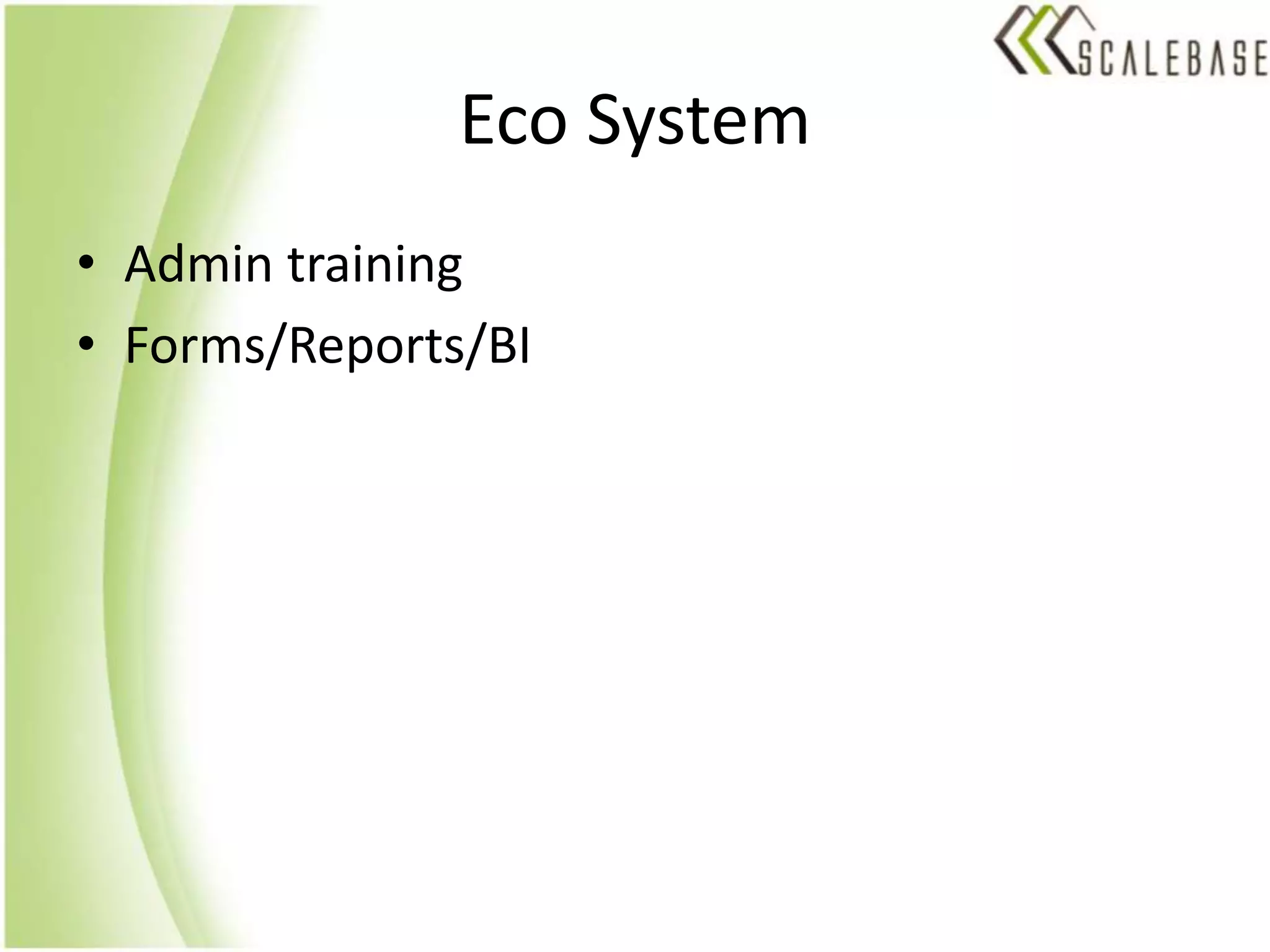 SCALEBASE

Eco System

• Admin training
• Forms/Reports/BI